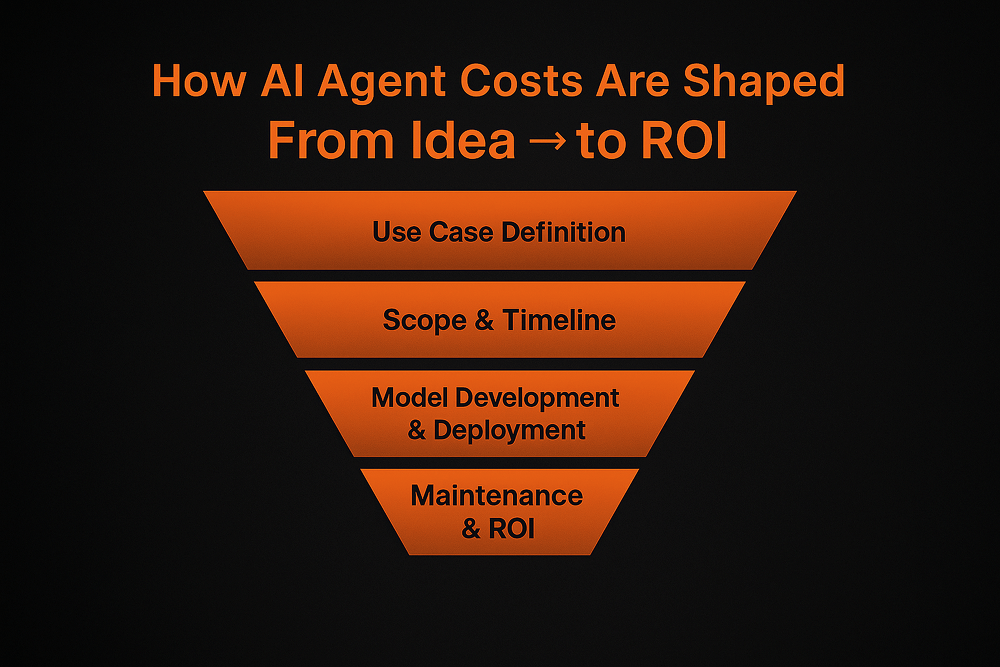 How AI Agent Costs Are Shaped
From Idea → to ROI

Use Case Definition

Scope & Timeline

Model Development & Deployment

Maintenance & ROI